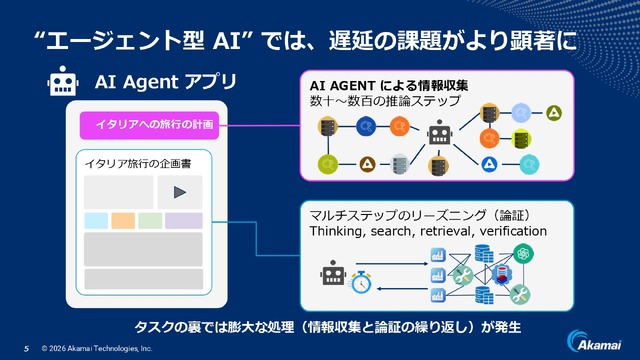 “エージェント型 AI” では、遅延の課題がより顕著に

AI Agent アプリ

イタリアへの旅行の計画

イタリア旅行の企画書

AI AGENT による情報収集
数十～数百の推論ステップ

マルチステップのリーズニング（論証）
Thinking, search, retrieval, verification

タスクの裏では膨大な処理（情報収集と論証の繰り返し）が発生

5 © 2026 Akamai Technologies, Inc.

Akamai